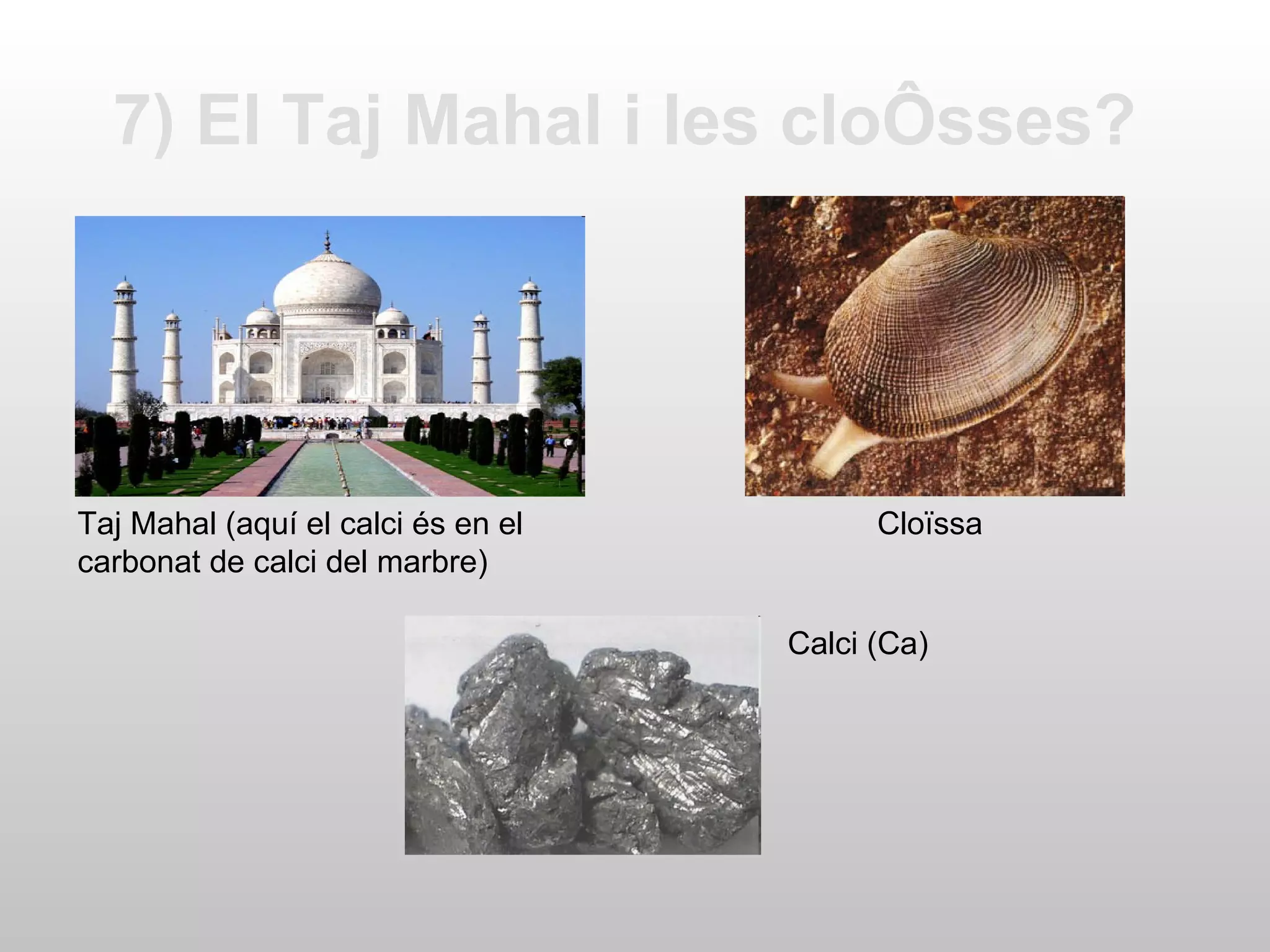 7) El Taj Mahal i les cloÔsses?

Taj Mahal (aquí el calci és en el carbonat de calci del marbre)

Cloïssa

Calci (Ca)